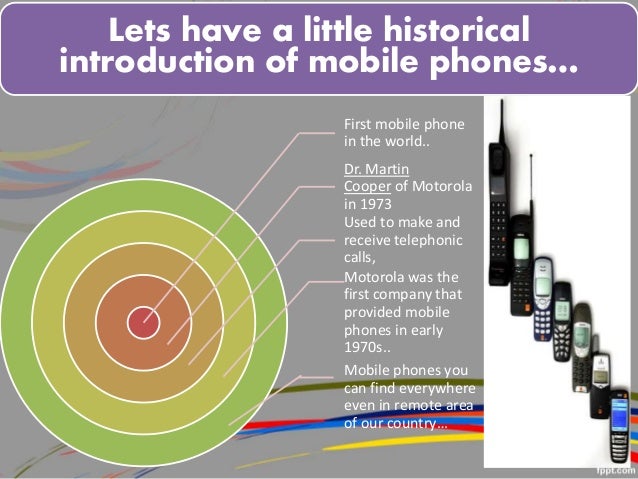 Lets have a little historical introduction of mobile phones…

First mobile phone in the world..

Dr. Martin Cooper of Motorola in 1973

Used to make and receive telephonic calls,

Motorola was the first company that provided mobile phones in early 1970s..

Mobile phones you can find everywhere even in remote area of our country…

fppt.com